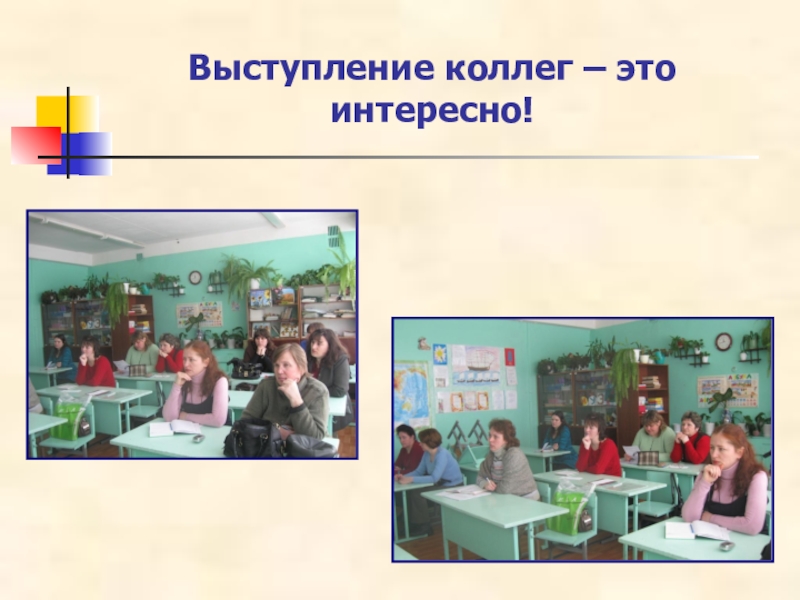 Выступление коллег – это интересно!